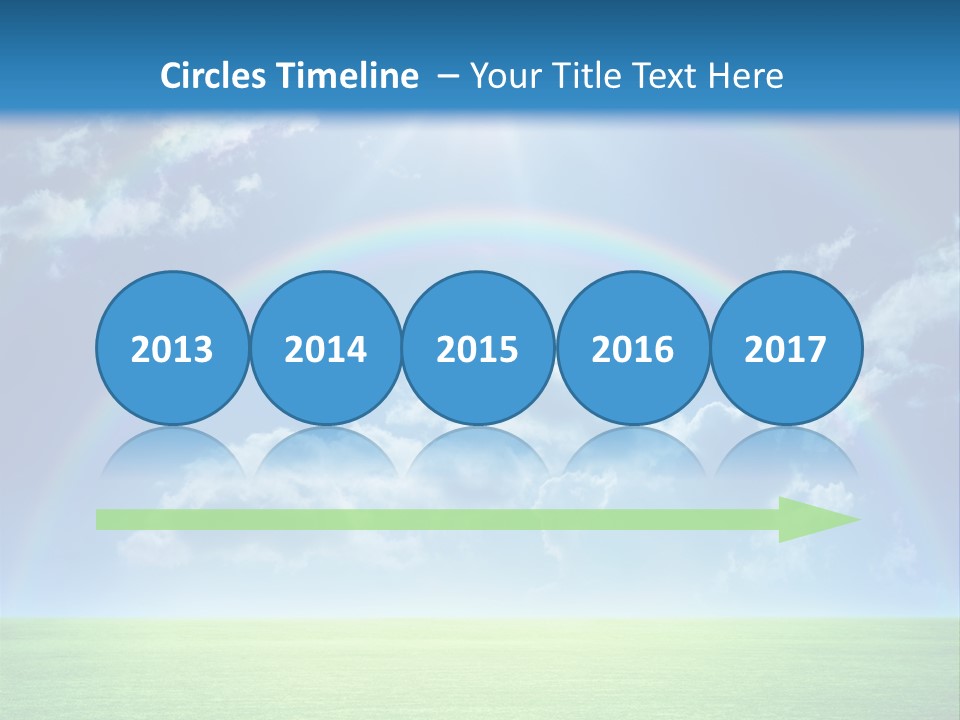 Circles Timeline – Your Title Text Here

2013

2014

2015

2016

2017